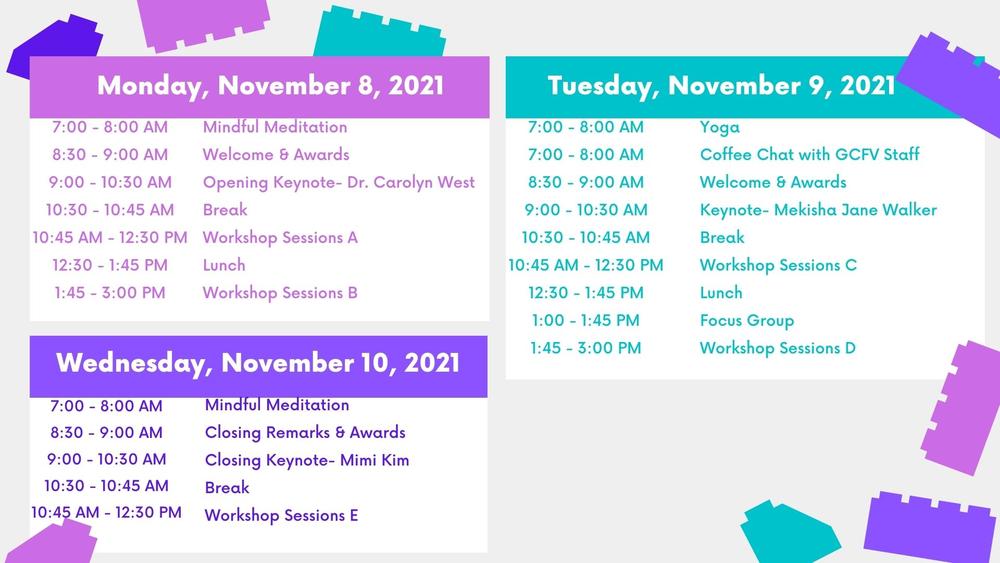 Monday, November 8, 2021

| | |
|---|---|
| 7:00 - 8:00 AM | Mindful Meditation |
| 8:30 - 9:00 AM | Welcome & Awards |
| 9:00 - 10:30 AM | Opening Keynote- Dr. Carolyn West |
| 10:30 - 10:45 AM | Break |
| 10:45 AM - 12:30 PM | Workshop Sessions A |
| 12:30 - 1:45 PM | Lunch |
| 1:45 - 3:00 PM | Workshop Sessions B |

Wednesday, November 10, 2021

| | |
|---|---|
| 7:00 - 8:00 AM | Mindful Meditation |
| 8:30 - 9:00 AM | Closing Remarks & Awards |
| 9:00 - 10:30 AM | Closing Keynote- Mimi Kim |
| 10:30 - 10:45 AM | Break |
| 10:45 AM - 12:30 PM | Workshop Sessions E |

Tuesday, November 9, 2021

| | |
|---|---|
| 7:00 - 8:00 AM | Yoga |
| 7:00 - 8:00 AM | Coffee Chat with GCFV Staff |
| 8:30 - 9:00 AM | Welcome & Awards |
| 9:00 - 10:30 AM | Keynote- Mekisha Jane Walker |
| 10:30 - 10:45 AM | Break |
| 10:45 AM - 12:30 PM | Workshop Sessions C |
| 12:30 - 1:45 PM | Lunch |
| 1:00 - 1:45 PM | Focus Group |
| 1:45 - 3:00 PM | Workshop Sessions D |